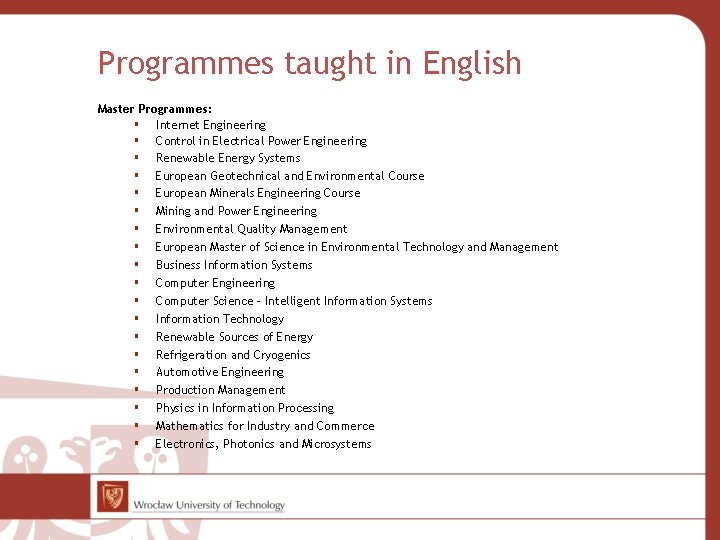 Programmes taught in English

Master Programmes:

- Internet Engineering
- Control in Electrical Power Engineering
- Renewable Energy Systems
- European Geotechnical and Environmental Course
- European Minerals Engineering Course
- Mining and Power Engineering
- Environmental Quality Management
- European Master of Science in Environmental Technology and Management
- Business Information Systems
- Computer Engineering
- Computer Science - Intelligent Information Systems
- Information Technology
- Renewable Sources of Energy
- Refrigeration and Cryogenics
- Automotive Engineering
- Production Management
- Physics in Information Processing
- Mathematics for Industry and Commerce
- Electronics, Photonics and Microsystems

Wrocław University of Technology